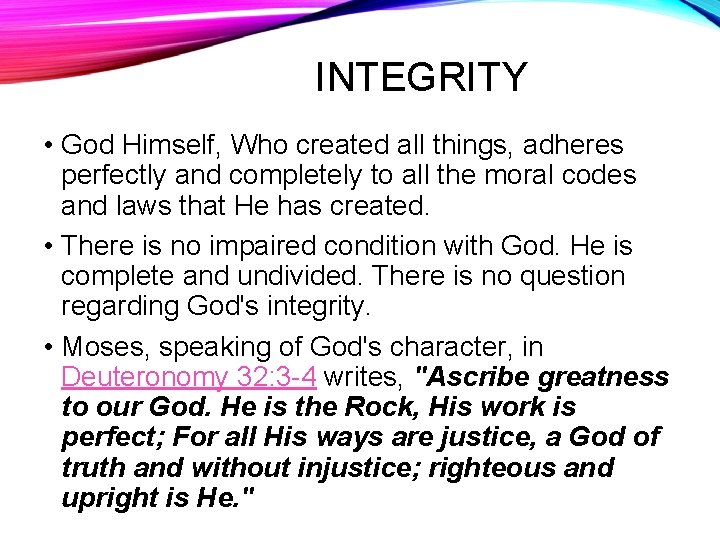 INTEGRITY

• God Himself, Who created all things, adheres perfectly and completely to all the moral codes and laws that He has created.

• There is no impaired condition with God. He is complete and undivided. There is no question regarding God's integrity.

• Moses, speaking of God's character, in Deuteronomy 32:3-4 writes, "Ascribe greatness to our God. He is the Rock, His work is perfect; For all His ways are justice, a God of truth and without injustice; righteous and upright is He."